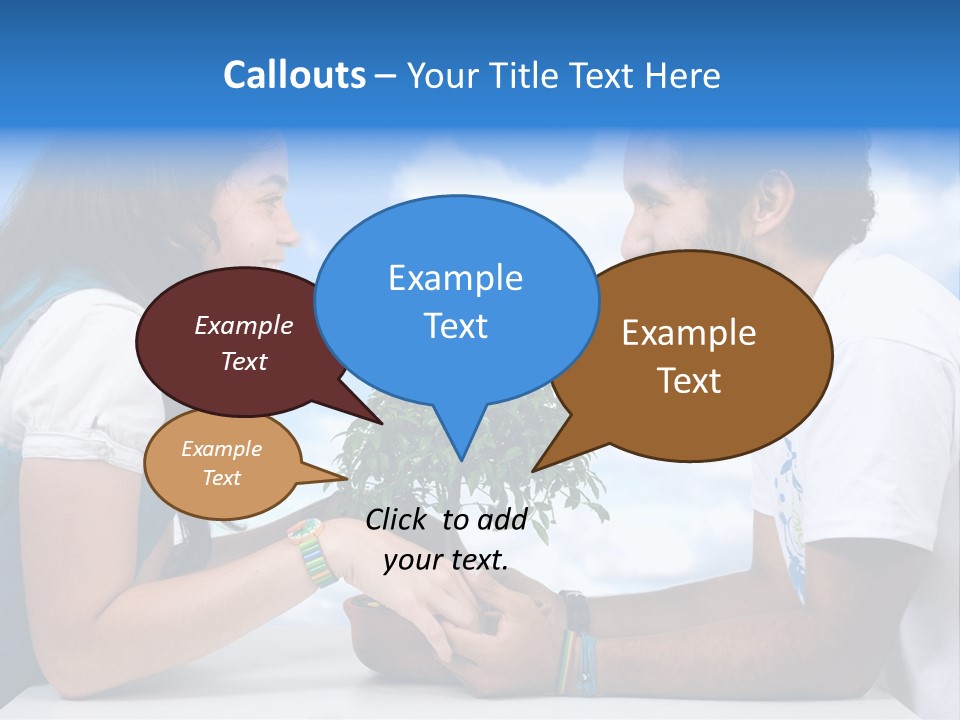 Callouts – Your Title Text Here

Example Text

Example Text

Example Text

Example Text

Click to add your text.